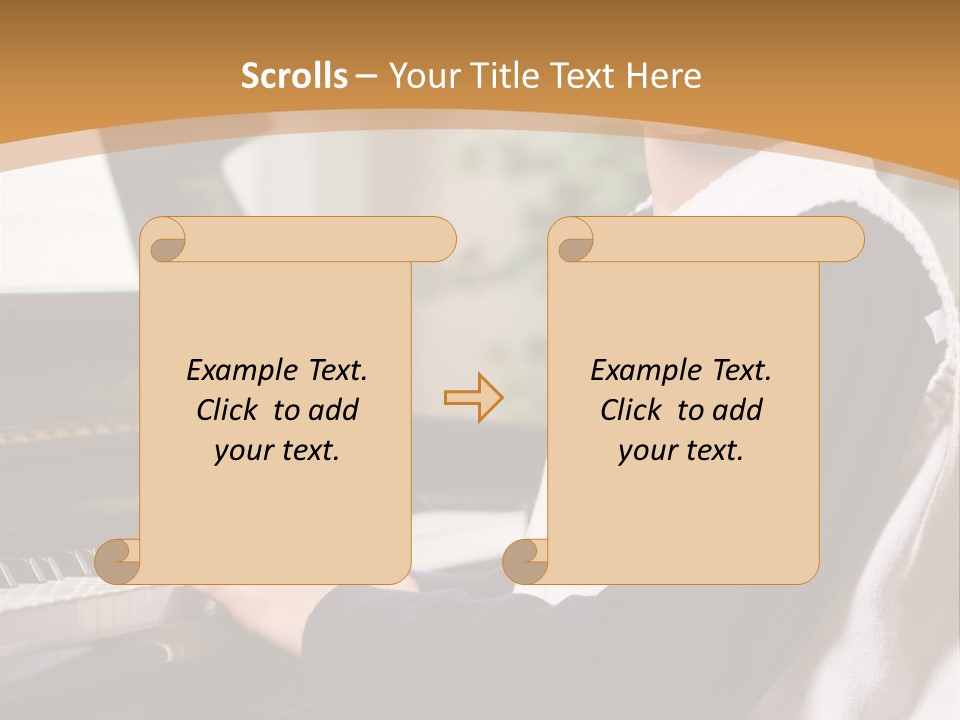 Scrolls – Your Title Text Here

Example Text. Click to add your text.

Example Text. Click to add your text.